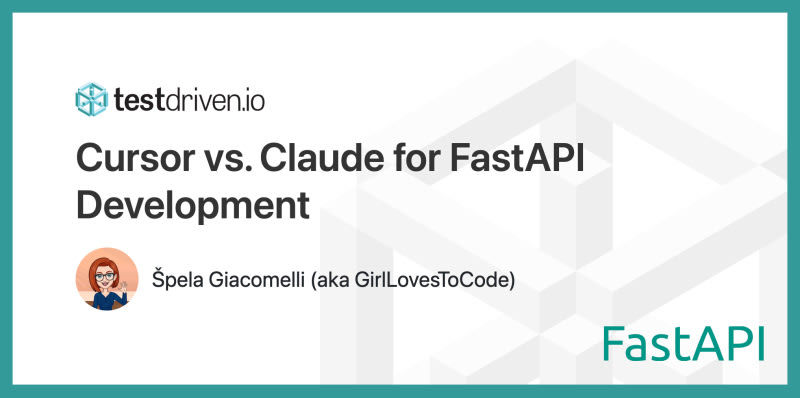 testdriven.io

Cursor vs. Claude for FastAPI Development

Špela Giacomelli (aka GirlLovesToCode)

FastAPI